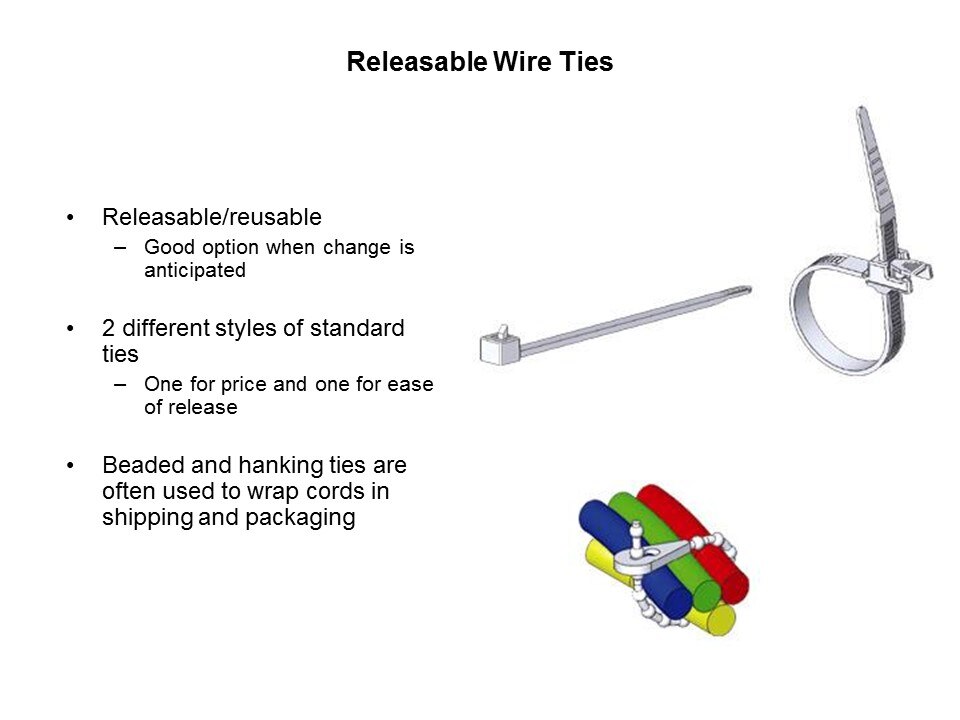 Releasable Wire Ties

• Releasable/reusable
– Good option when change is anticipated

• 2 different styles of standard ties
– One for price and one for ease of release

• Beaded and hanking ties are often used to wrap cords in shipping and packaging